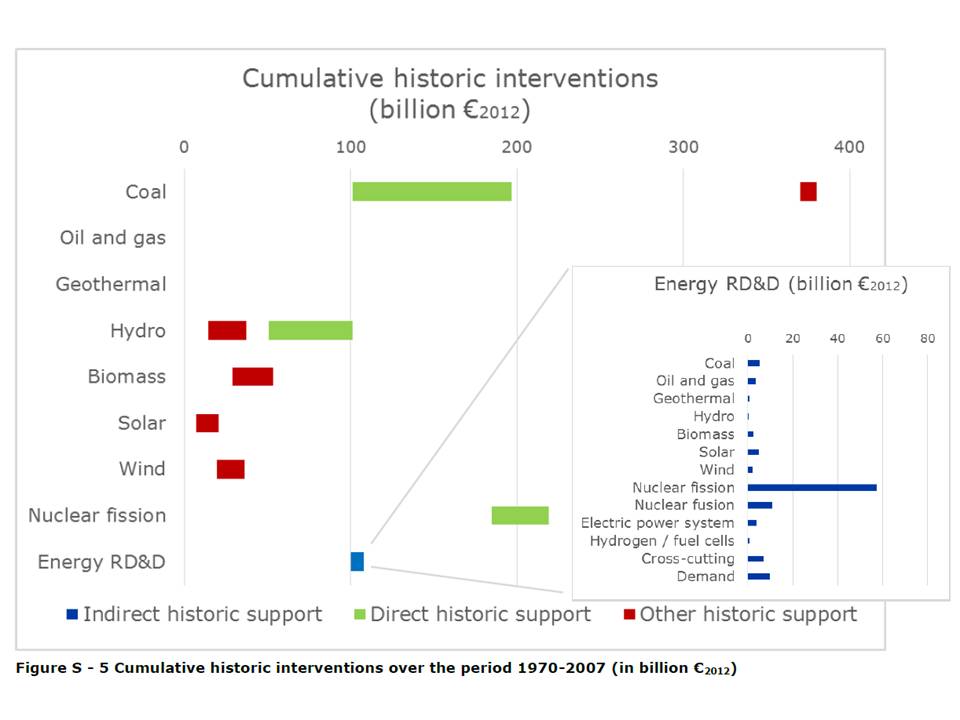 Cumulative historic interventions (billion €$_{2012}$)

0
100
200
300
400

Coal
Oil and gas
Geothermal
Hydro
Biomass
Solar
Wind
Nuclear fission
Energy RD&D

Energy RD&D (billion €$_{2012}$)

0
20
40
60
80

Coal
Oil and gas
Geothermal
Hydro
Biomass
Solar
Wind
Nuclear fission
Nuclear fusion
Electric power system
Hydrogen / fuel cells
Cross-cutting
Demand

Indirect historic support
Direct historic support
Other historic support

Figure S - 5 Cumulative historic interventions over the period 1970-2007 (in billion €$_{2012}$)